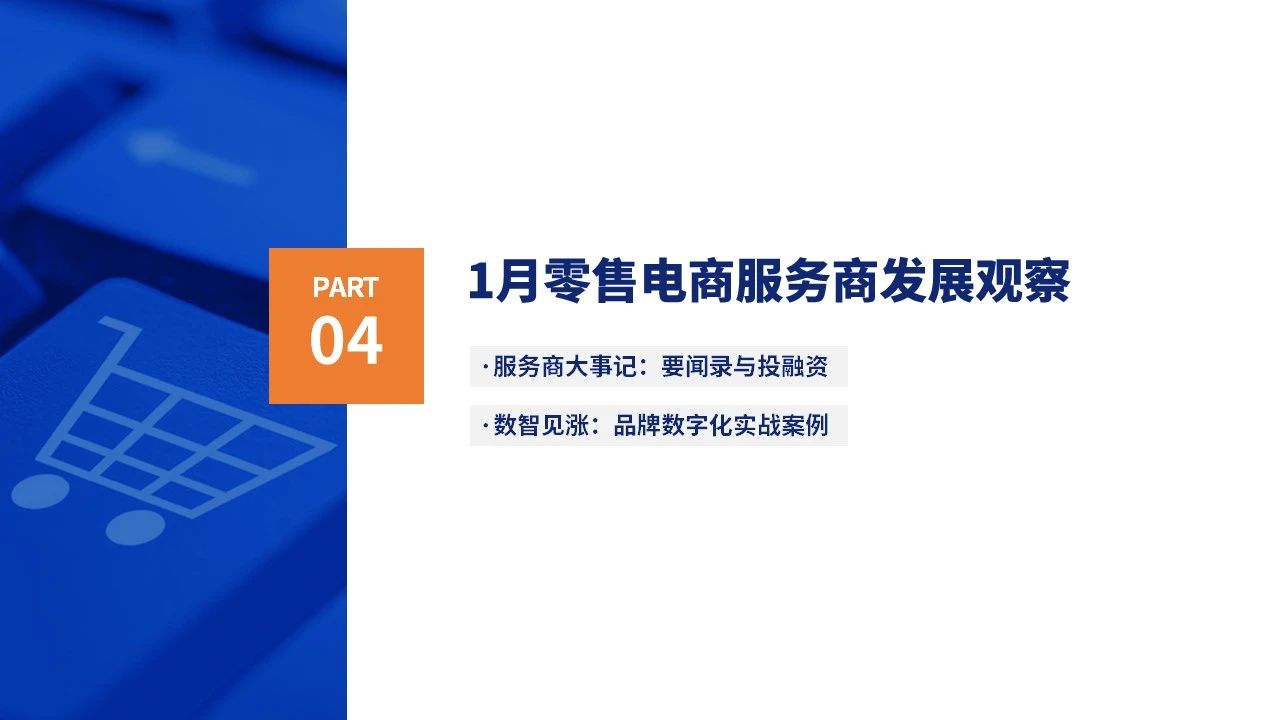 PART
04

1月零售电商服务商发展观察

· 服务商大事记：要闻录与投融资

· 数智见涨：品牌数字化实战案例